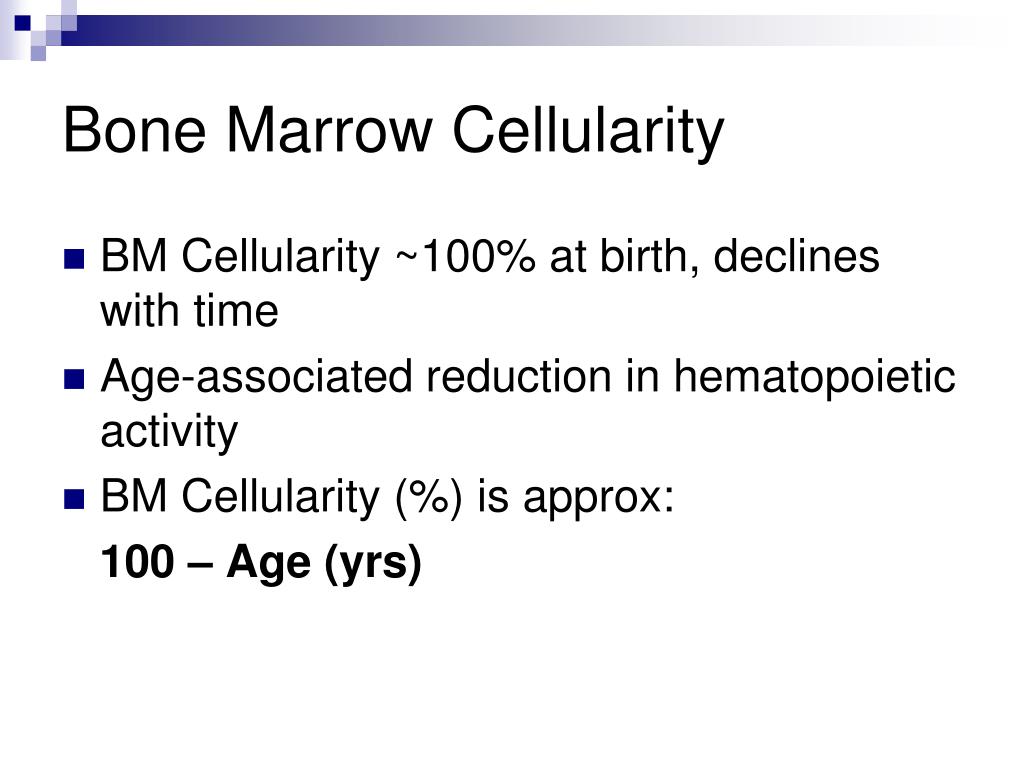 Bone Marrow Cellularity

BM Cellularity ~100% at birth, declines with time

Age-associated reduction in hematopoietic activity

BM Cellularity (%) is approx:

100 – Age (yrs)